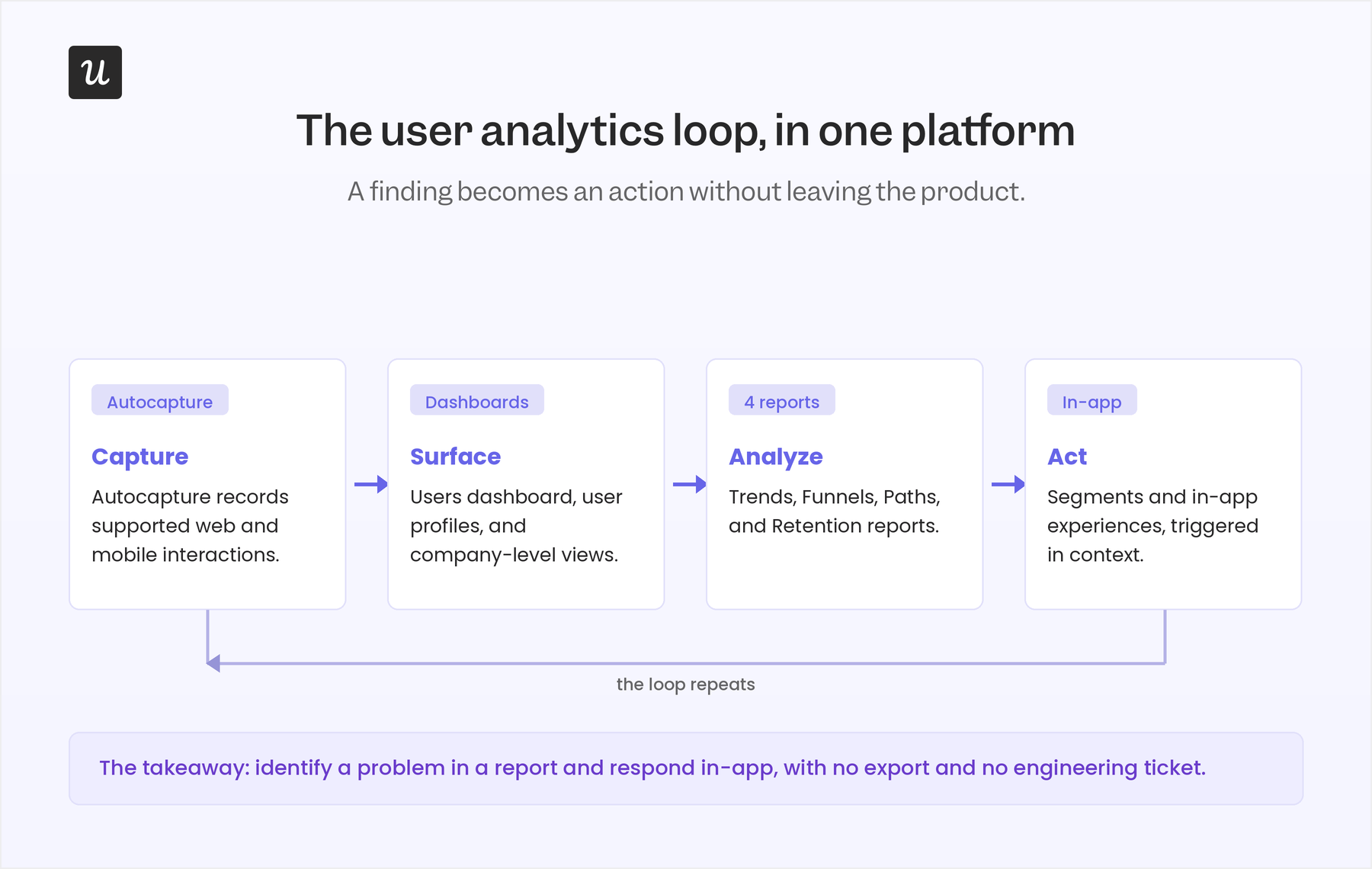 u

The user analytics loop, in one platform

A finding becomes an action without leaving the product.

Autocapture

Capture

Autocapture records supported web and mobile interactions.

Dashboards

Surface

Users dashboard, user profiles, and company-level views.

4 reports

Analyze

Trends, Funnels, Paths, and Retention reports.

In-app

Act

Segments and in-app experiences, triggered in context.

the loop repeats

The takeaway: identify a problem in a report and respond in-app, with no export and no engineering ticket.